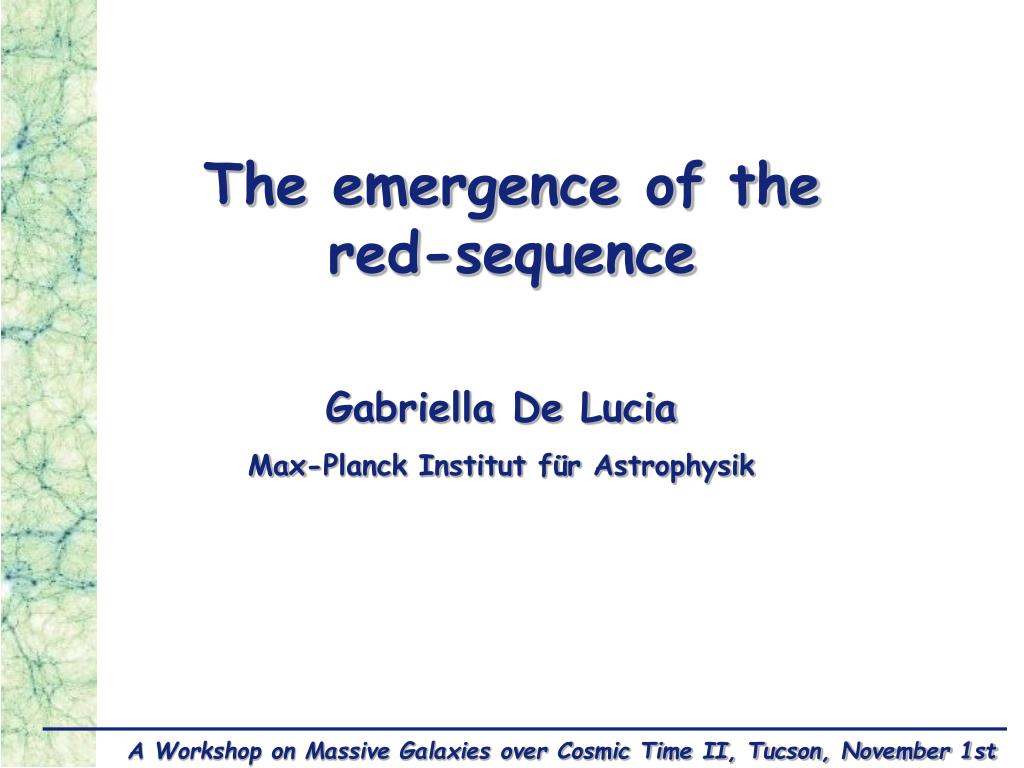 The emergence of the red-sequence

Gabriella De Lucia

Max-Planck Institut für Astrophysik

A Workshop on Massive Galaxies over Cosmic Time II, Tucson, November 1st